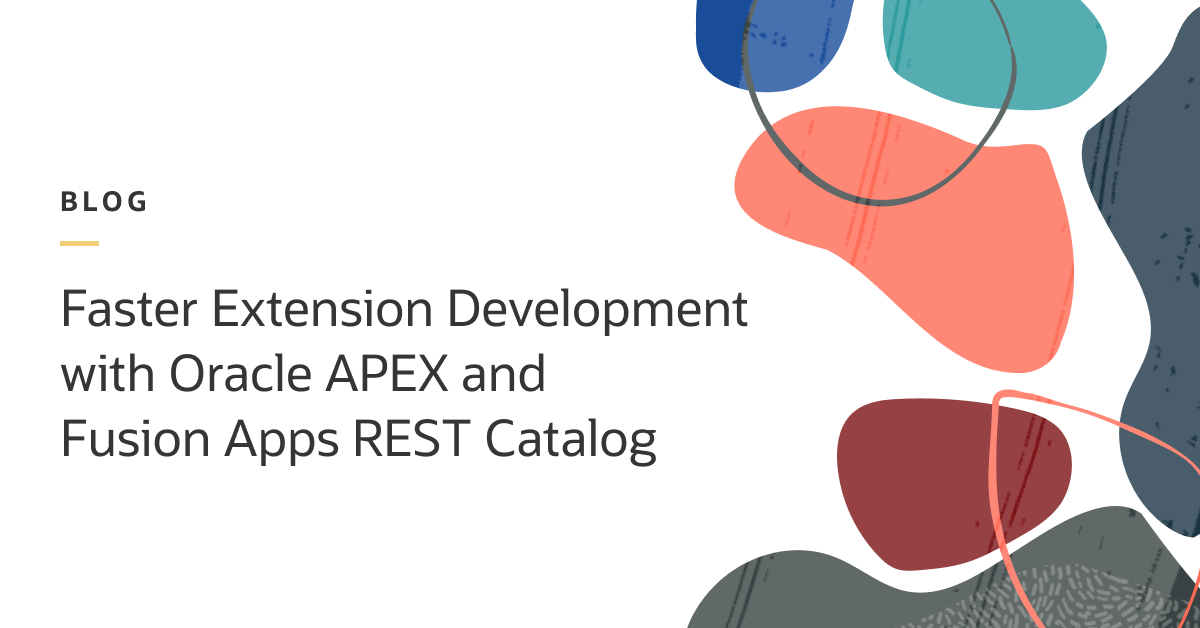 BLOG

Faster Extension Development with Oracle APEX and Fusion Apps REST Catalog